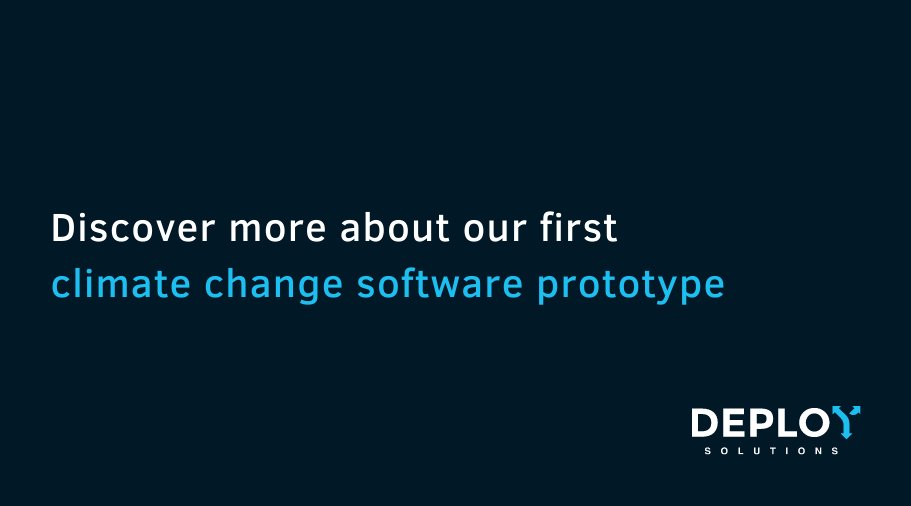 Discover more about our first
climate change software prototype

DEPLOY
SOLUTIONS